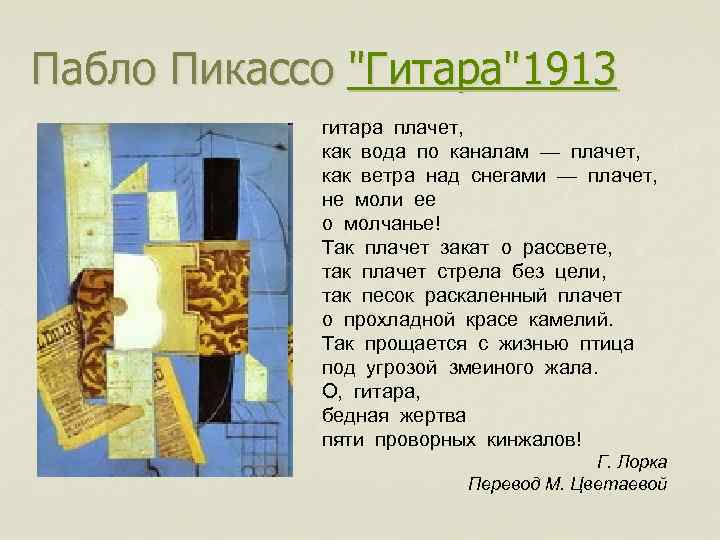 Пабло Пикассо "Гитара"1913

гитара плачет,
как вода по каналам — плачет,
как ветра над снегами — плачет,
не моли ее
о молчанье!
Так плачет закат о рассвете,
так плачет стрела без цели,
так песок раскаленный плачет
о прохладной красе камелий.
Так прощается с жизнью птица
под угрозой змеиного жала.
О, гитара,
бедная жертва
пяти проворных кинжалов!

Г. Лорка
Перевод М. Цветаевой